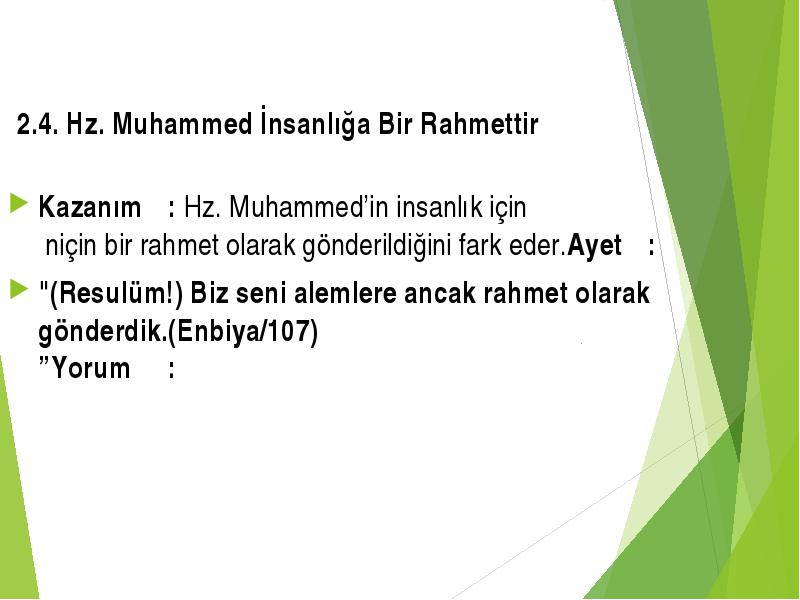 2.4. Hz. Muhammed İnsanlığa Bir Rahmettir

Kazanım : Hz. Muhammed'in insanlık için niçin bir rahmet olarak gönderildiğini fark eder.Ayet :

"(Resulüm!) Biz seni alemlere ancak rahmet olarak gönderdik.(Enbiya/107) "Yorum :